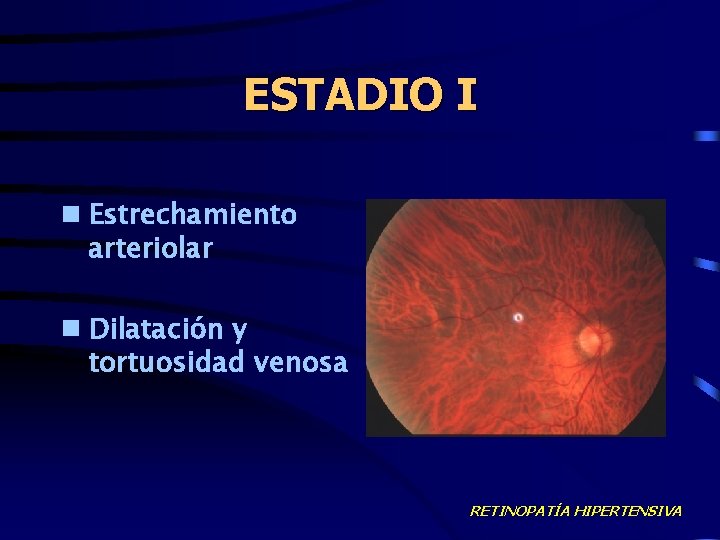 ESTADIO I

Estrechamiento arteriolar

Dilatación y tortuosidad venosa

RETINOPATÍA HIPERTENSIVA